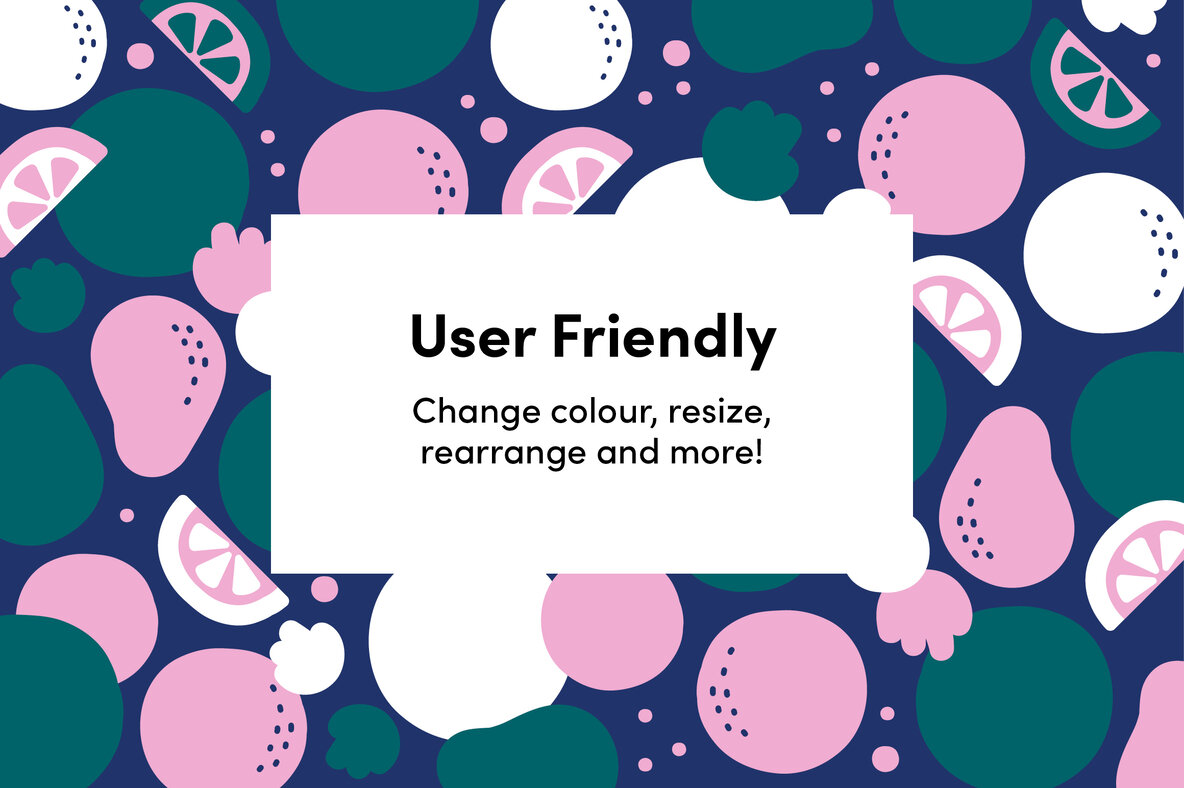 User Friendly

Change colour, resize, rearrange and more!